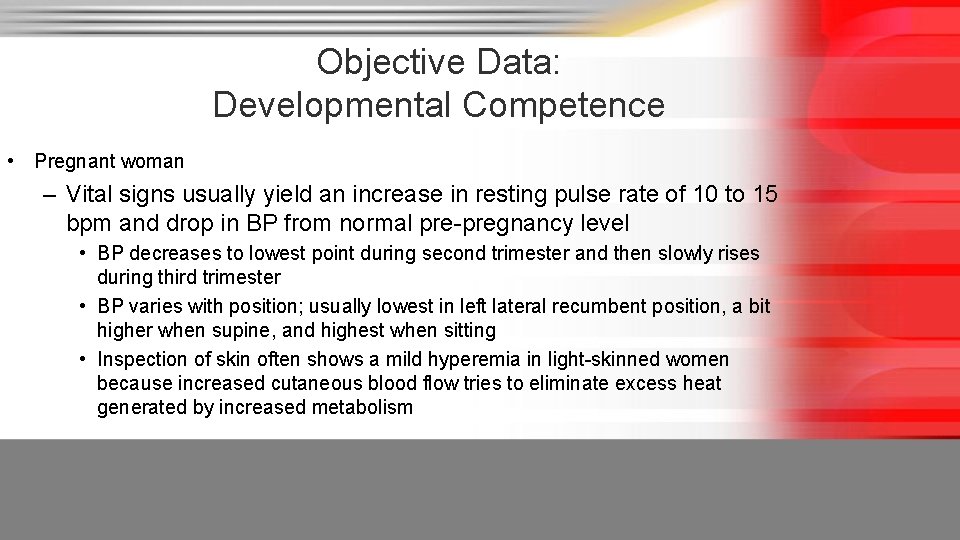 Objective Data:
Developmental Competence

• Pregnant woman
– Vital signs usually yield an increase in resting pulse rate of 10 to 15 bpm and drop in BP from normal pre-pregnancy level
• BP decreases to lowest point during second trimester and then slowly rises during third trimester
• BP varies with position; usually lowest in left lateral recumbent position, a bit higher when supine, and highest when sitting
• Inspection of skin often shows a mild hyperemia in light-skinned women because increased cutaneous blood flow tries to eliminate excess heat generated by increased metabolism